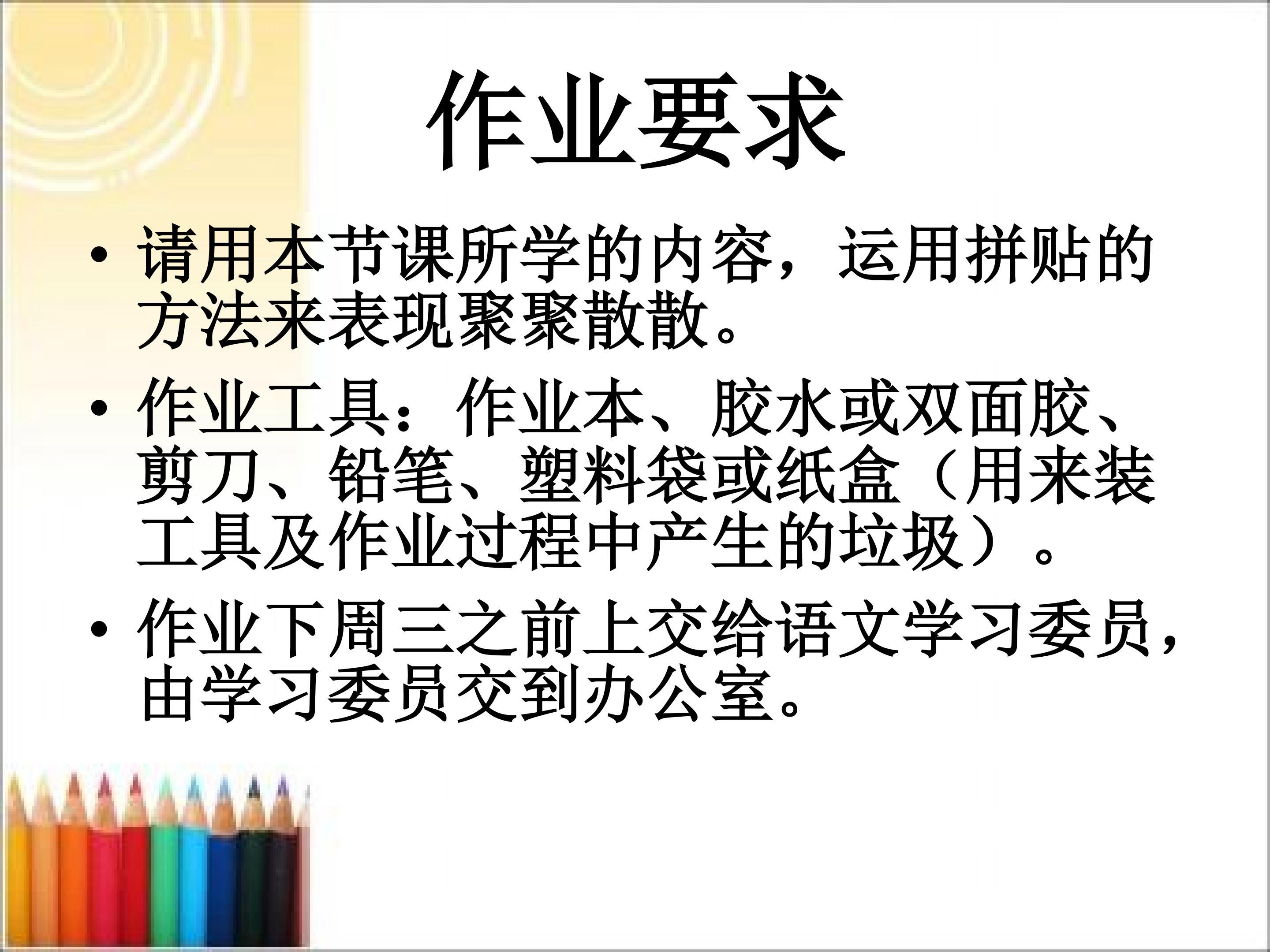 作业要求

• 请用本节课所学的内容，运用拼贴的方法来表现聚聚散散。

• 作业工具：作业本、胶水或双面胶、剪刀、铅笔、塑料袋或纸盒（用来装工具及作业过程中产生的垃圾）。

• 作业下周三之前上交给语文学习委员，由学习委员交到办公室。